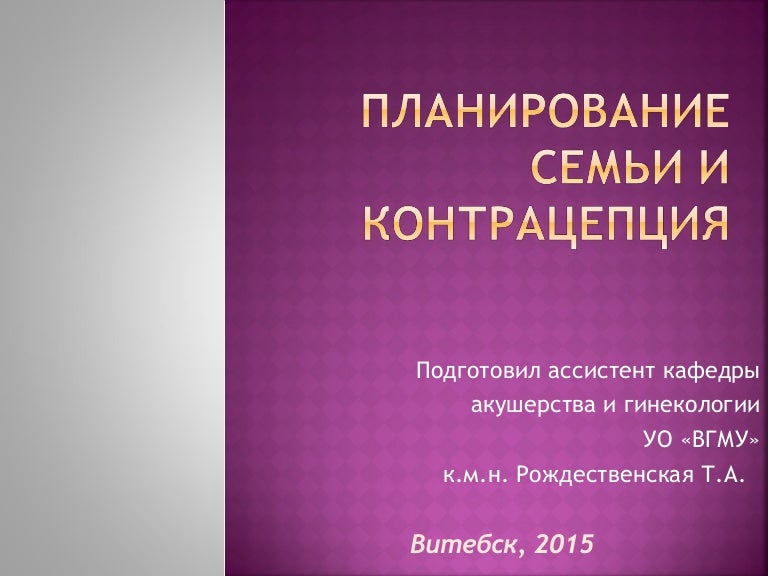 ПЛАНИРОВАНИЕ СЕМЬИ И КОНТРАЦЕПЦИЯ

Подготовил ассистент кафедры акушерства и гинекологии УО «ВГМУ» к.м.н. Рождественская Т.А.

Витебск, 2015